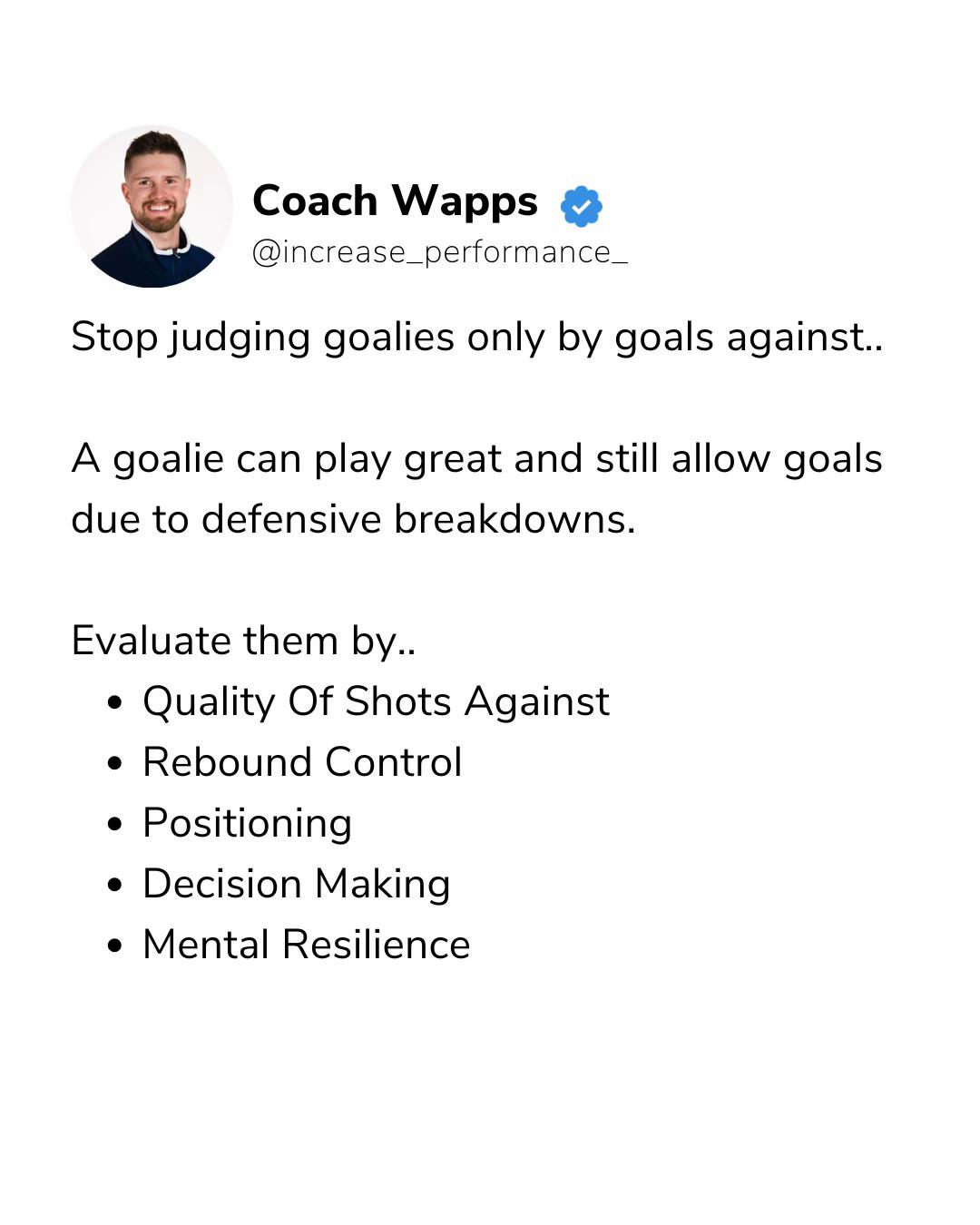 Coach Wapps
@increase_performance_

Stop judging goalies only by goals against..

A goalie can play great and still allow goals due to defensive breakdowns.

Evaluate them by..
- Quality Of Shots Against
- Rebound Control
- Positioning
- Decision Making
- Mental Resilience